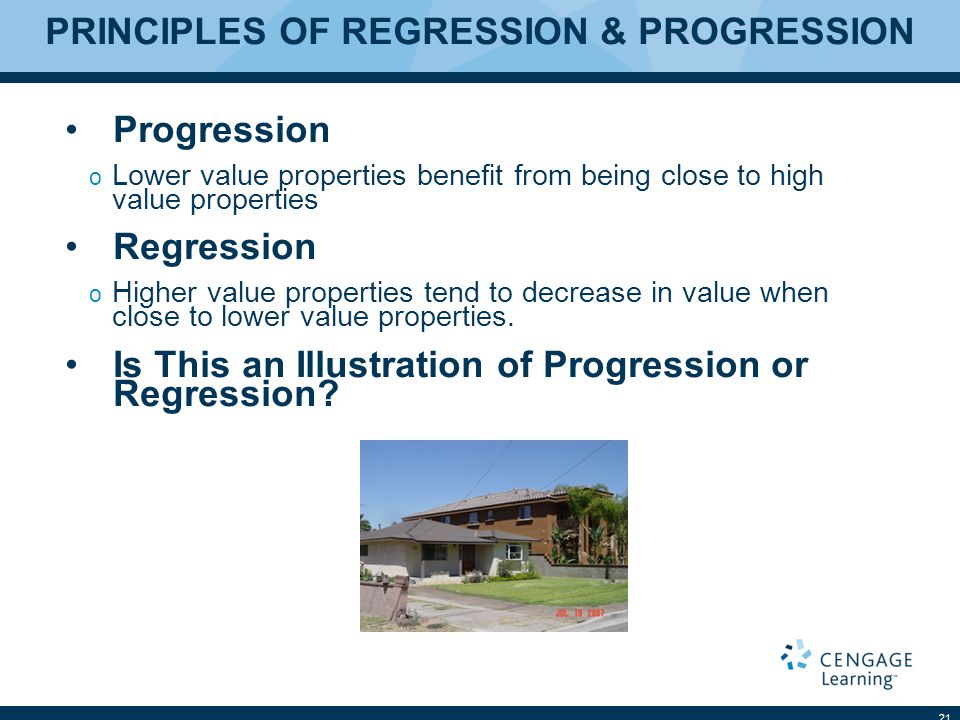 PRINCIPLES OF REGRESSION & PROGRESSION

• Progression

o Lower value properties benefit from being close to high value properties

• Regression

o Higher value properties tend to decrease in value when close to lower value properties.

• Is This an Illustration of Progression or Regression?

JUL 19 2007

CENGAGE Learning™

21